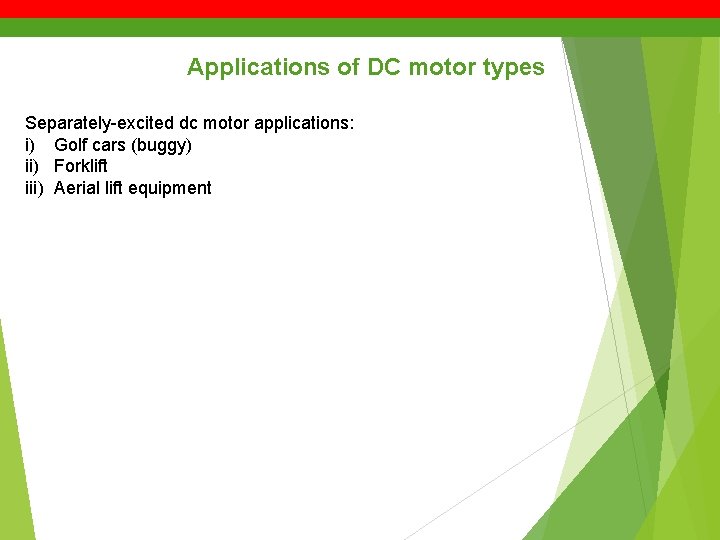 Applications of DC motor types

Separately-excited dc motor applications:
i) Golf cars (buggy)
ii) Forklift
iii) Aerial lift equipment